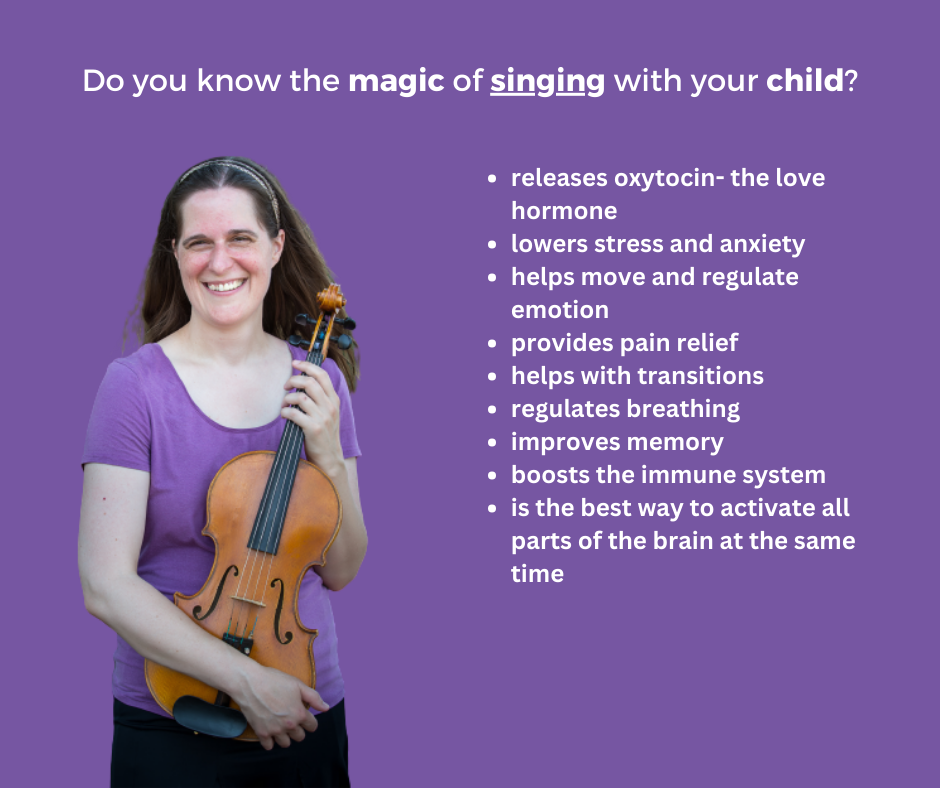 Do you know the magic of singing with your child?

- releases oxytocin- the love hormone
- lowers stress and anxiety
- helps move and regulate emotion
- provides pain relief
- helps with transitions
- regulates breathing
- improves memory
- boosts the immune system
- is the best way to activate all parts of the brain at the same time